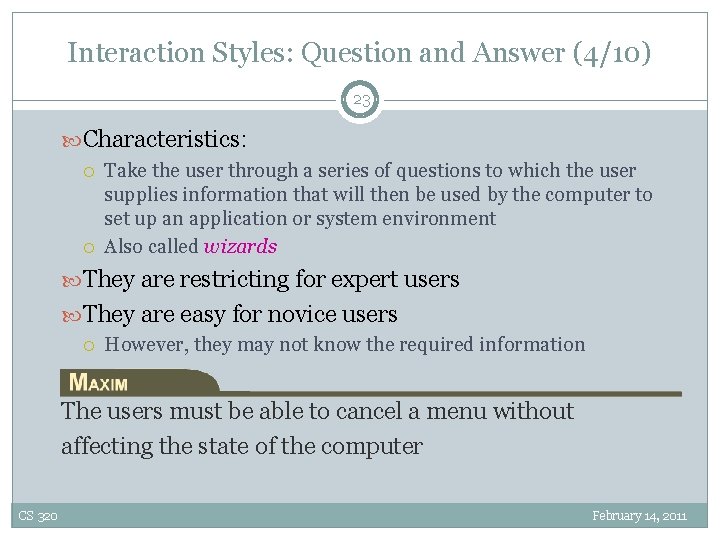 Interaction Styles: Question and Answer (4/10)

23

Characteristics:

Take the user through a series of questions to which the user supplies information that will then be used by the computer to set up an application or system environment

Also called wizards

They are restricting for expert users

They are easy for novice users

However, they may not know the required information

MAXIM

The users must be able to cancel a menu without affecting the state of the computer

CS 320

February 14, 2011